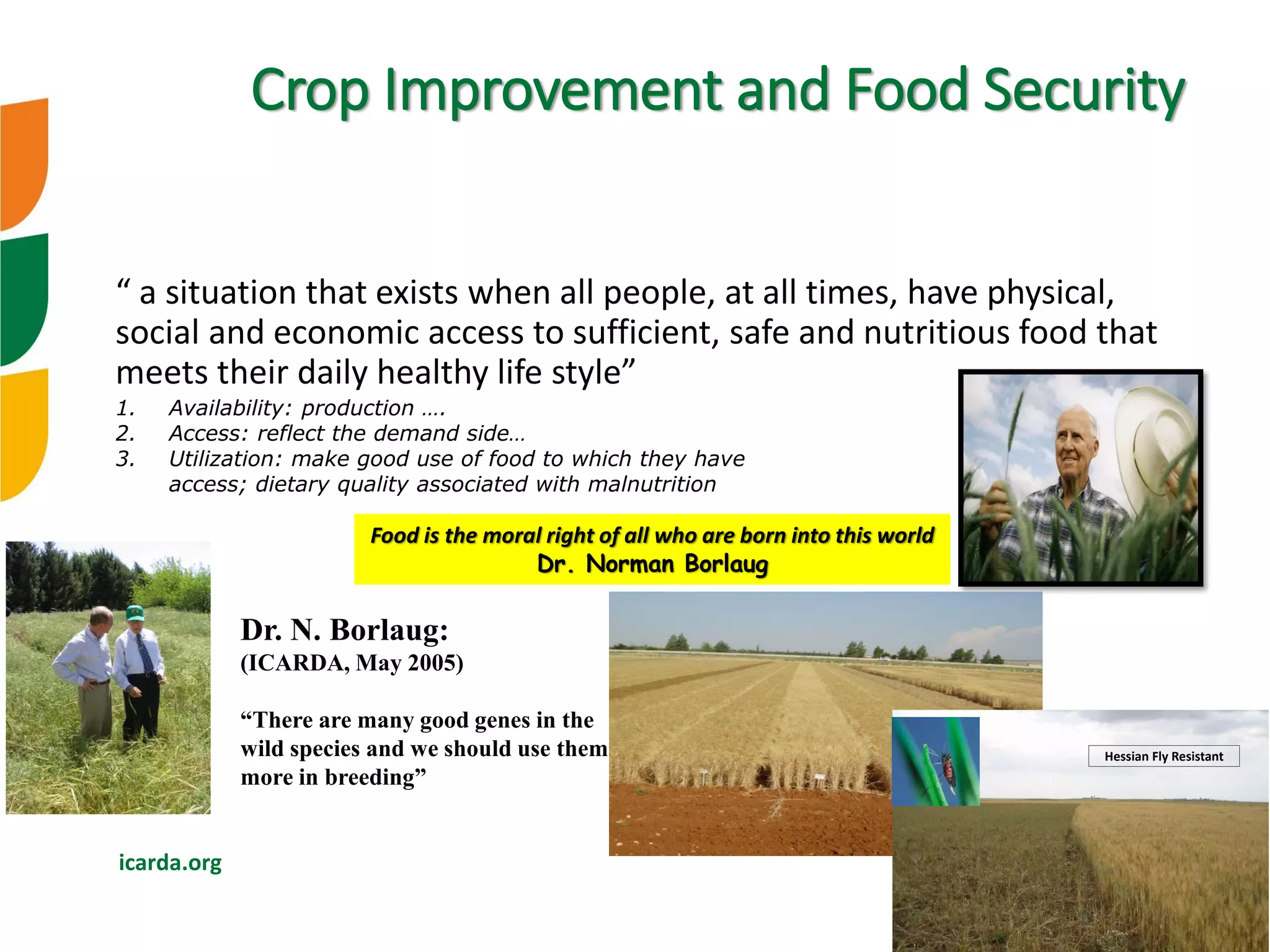 Crop Improvement and Food Security

“ a situation that exists when all people, at all times, have physical, social and economic access to sufficient, safe and nutritious food that meets their daily healthy life style”

1. Availability: production ….
2. Access: reflect the demand side…
3. Utilization: make good use of food to which they have access; dietary quality associated with malnutrition

Food is the moral right of all who are born into this world
Dr. Norman Borlaug

Dr. N. Borlaug:
(ICARDA, May 2005)

“There are many good genes in the wild species and we should use them more in breeding”

Hessian Fly Resistant

icarda.org